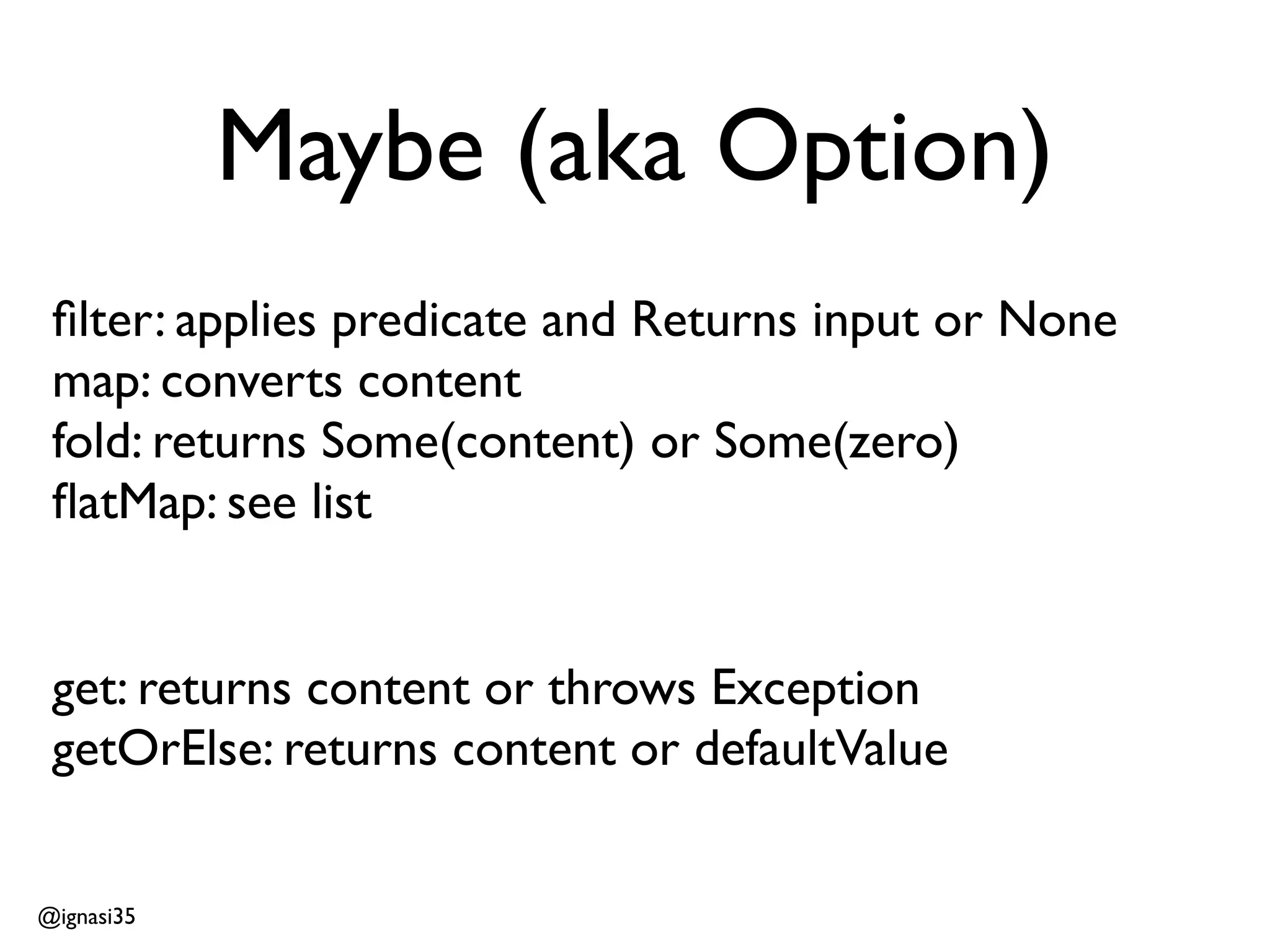 Maybe (aka Option)

filter: applies predicate and Returns input or None
map: converts content
fold: returns Some(content) or Some(zero)
flatMap: see list

get: returns content or throws Exception
getOrElse: returns content or defaultValue

@ignasi35